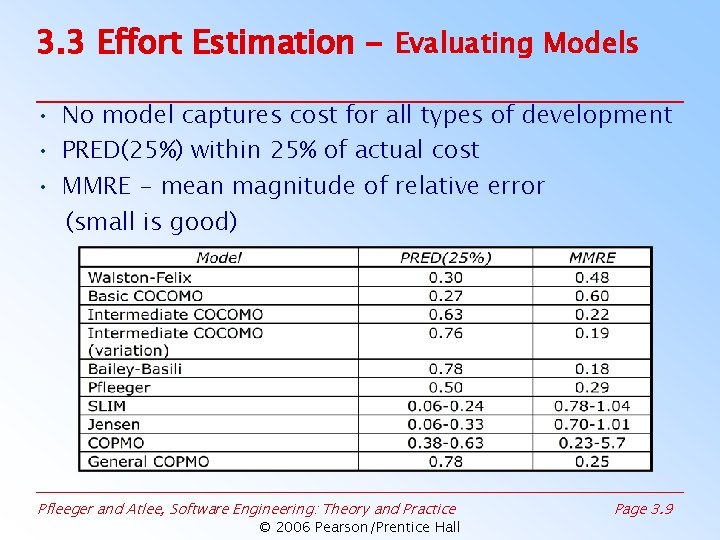 3.3 Effort Estimation – Evaluating Models

• No model captures cost for all types of development
• PRED(25%) within 25% of actual cost
• MMRE – mean magnitude of relative error (small is good)

| Model | PRED(25%) | MMRE |
|---|---|---|
| Walston-Felix | 0.30 | 0.48 |
| Basic COCOMO | 0.27 | 0.60 |
| Intermediate COCOMO | 0.63 | 0.22 |
| Intermediate COCOMO (variation) | 0.76 | 0.19 |
| Bailey-Basili | 0.78 | 0.18 |
| Pfleeger | 0.50 | 0.29 |
| SLIM | 0.06-0.24 | 0.78-1.04 |
| Jensen | 0.06-0.33 | 0.70-1.01 |
| COPMO | 0.38-0.63 | 0.23-5.7 |
| General COPMO | 0.78 | 0.25 |

Pfleeger and Atlee, Software Engineering: Theory and Practice
Page 3.9
© 2006 Pearson/Prentice Hall